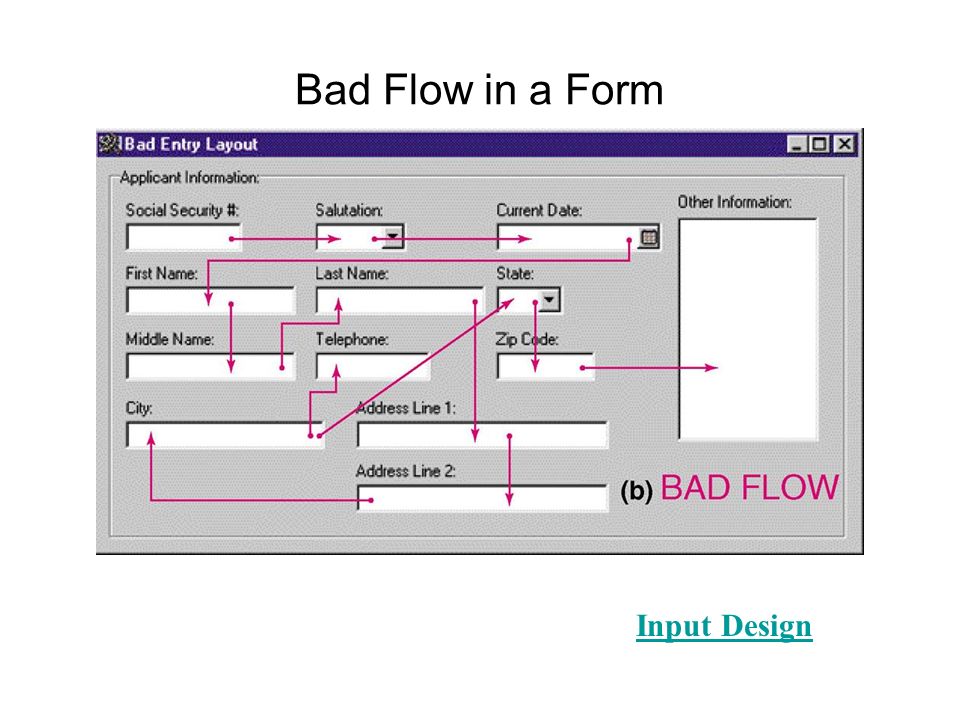 Bad Flow in a Form

Bad Entry Layout

Applicant Information:

Social Security #:

Salutation:

Current Date:

Other Information:

First Name:

Last Name:

State:

Middle Name:

Telephone:

Zip Code:

City:

Address Line 1:

Address Line 2:

(b) BAD FLOW

Input Design